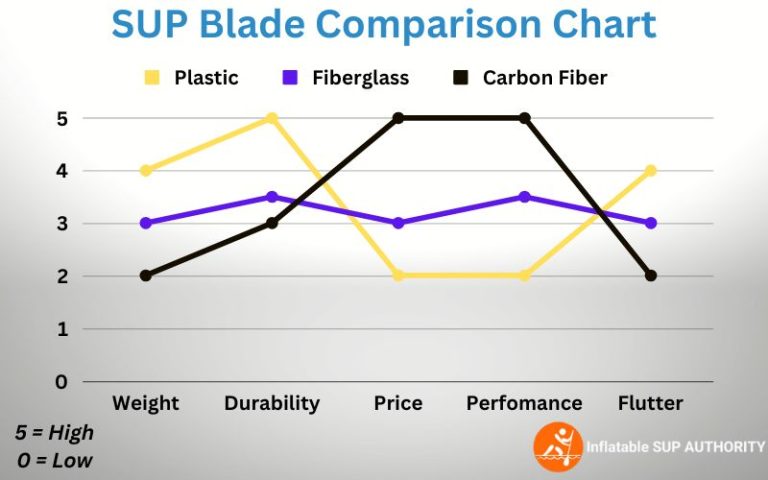 SUP Blade Comparison Chart

Plastic Fiberglass Carbon Fiber

5
4
3
2
1
0

Weight Durability Price Perfomance Flutter

5 = High
0 = Low

Inflatable SUP AUTHORITY